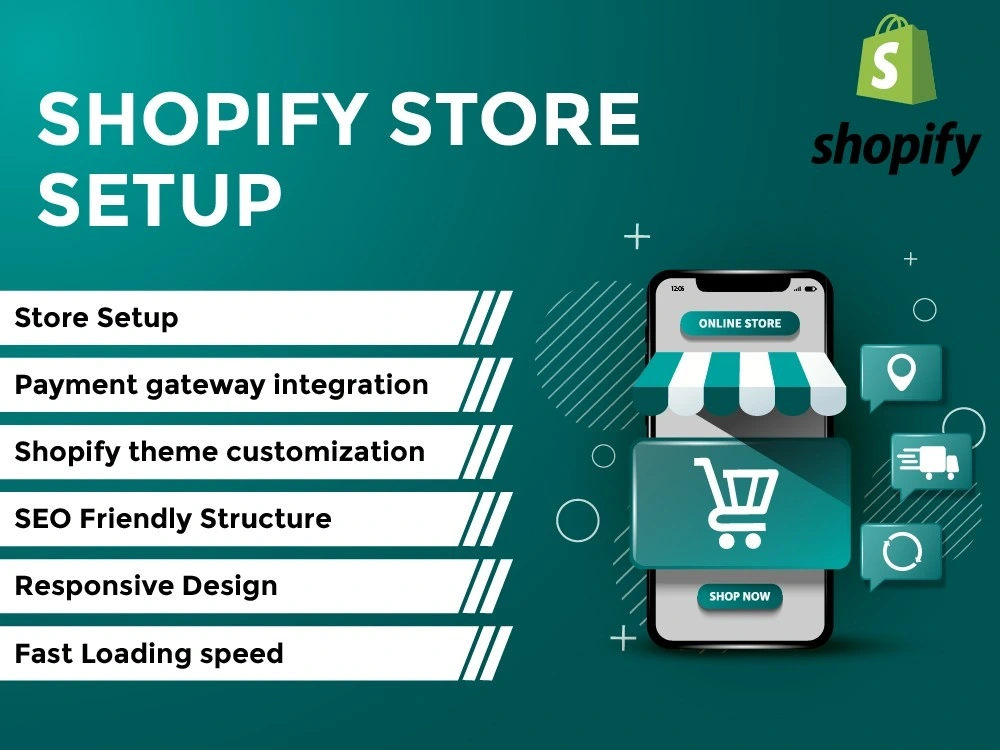 SHOPIFY STORE SETUP

shopify

Store Setup

Payment gateway integration

Shopify theme customization

SEO Friendly Structure

Responsive Design

Fast Loading speed

12:05

ONLINE STORE

SHOP NOW